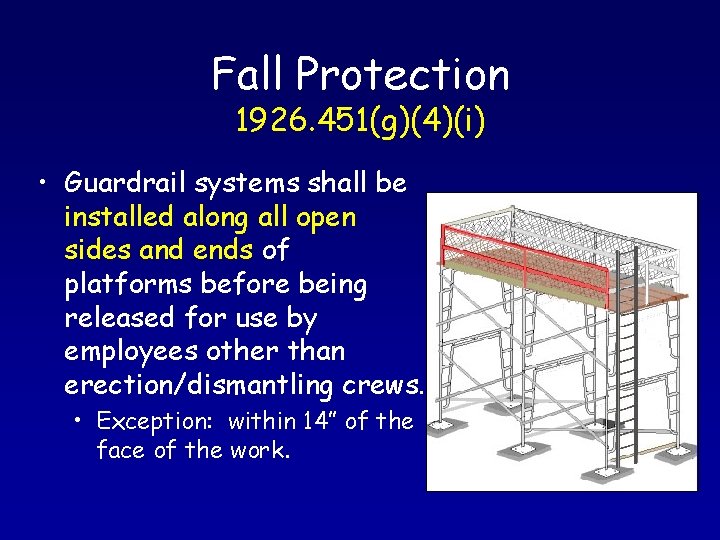 Fall Protection
1926.451(g)(4)(i)

• Guardrail systems shall be installed along all open sides and ends of platforms before being released for use by employees other than erection/dismantling crews.
  • Exception: within 14" of the face of the work.